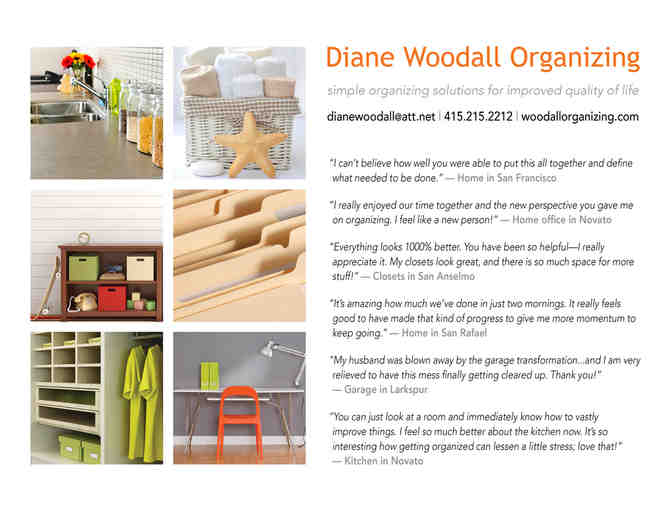 Diane Woodall Organizing

simple organizing solutions for improved quality of life

dianewoodall@att.net | 415.215.2212 | woodallorganizing.com

"I can't believe how well you were able to put this all together and define what needed to be done." — Home in San Francisco

"I really enjoyed our time together and the new perspective you gave me on organizing. I feel like a new person!" — Home office in Novato

"Everything looks 1000% better. You have been so helpful—I really appreciate it. My closets look great, and there is so much space for more stuff!" — Closets in San Anselmo

"It's amazing how much we've done in just two mornings. It really feels good to have made that kind of progress to give me more momentum to keep going." — Home in San Rafael

"My husband was blown away by the garage transformation...and I am very relieved to have this mess finally getting cleared up. Thank you!" — Garage in Larkspur

"You can just look at a room and immediately know how to vastly improve things. I feel so much better about the kitchen now. It's so interesting how getting organized can lessen a little stress; love that!" — Kitchen in Novato